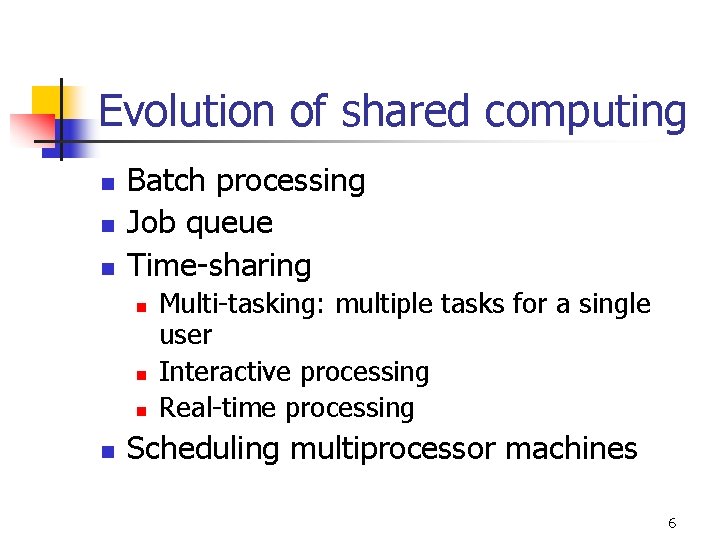 Evolution of shared computing

- Batch processing
- Job queue
- Time-sharing
  - Multi-tasking: multiple tasks for a single user
  - Interactive processing
  - Real-time processing
- Scheduling multiprocessor machines

6